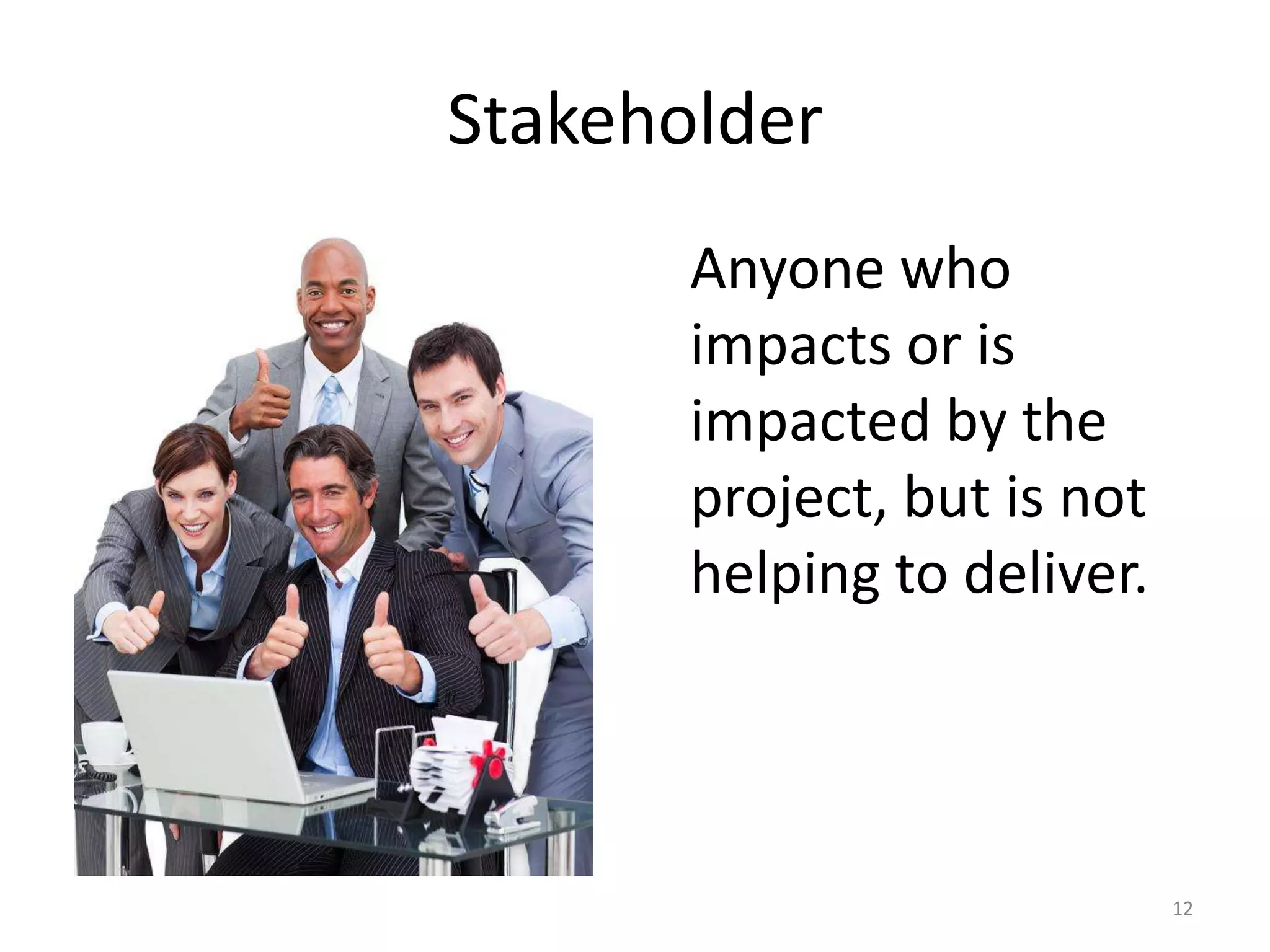 Stakeholder

Anyone who impacts or is impacted by the project, but is not helping to deliver.

12